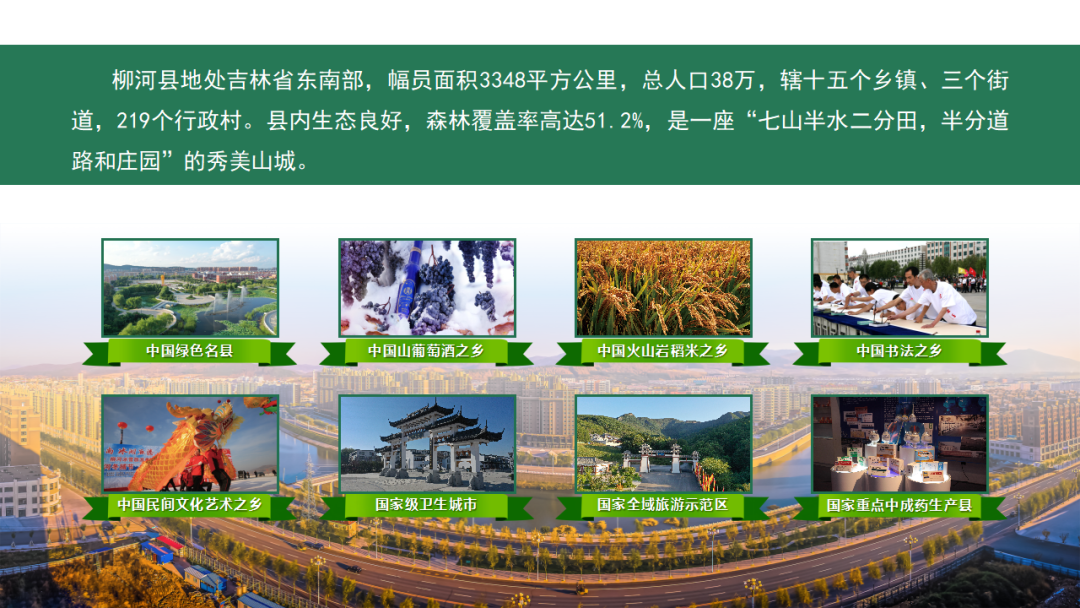 柳河县地处吉林省东南部，幅员面积3348平方公里，总人口38万，辖十五个乡镇、三个街道，219个行政村。县内生态良好，森林覆盖率高达51.2%，是一座“七山半水二分田，半分道路和庄园”的秀美山城。

中国绿色名县

中国山葡萄酒之乡

中国火山岩稻米之乡

中国书法之乡

中国民间文化艺术之乡

国家级卫生城市

国家全域旅游示范区

国家重点中成药生产县